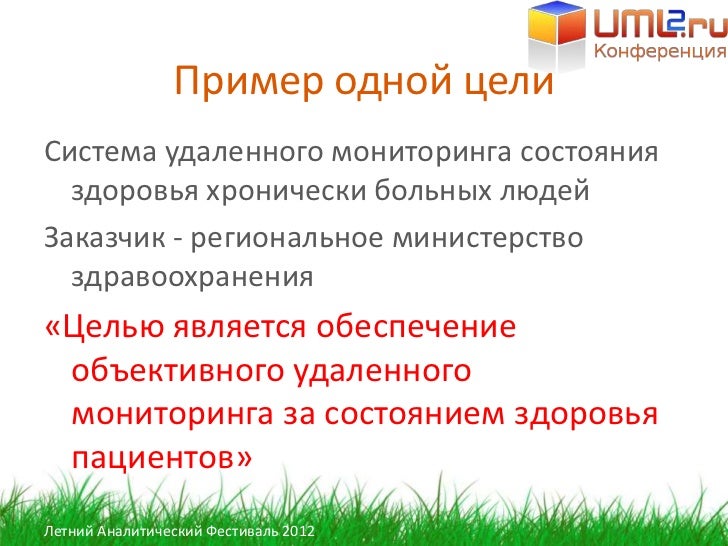 UML2.ru
Конференция

Пример одной цели

Система удаленного мониторинга состояния здоровья хронически больных людей

Заказчик - региональное министерство здравоохранения

«Целью является обеспечение объективного удаленного мониторинга за состоянием здоровья пациентов»

Летний Аналитический Фестиваль 2012